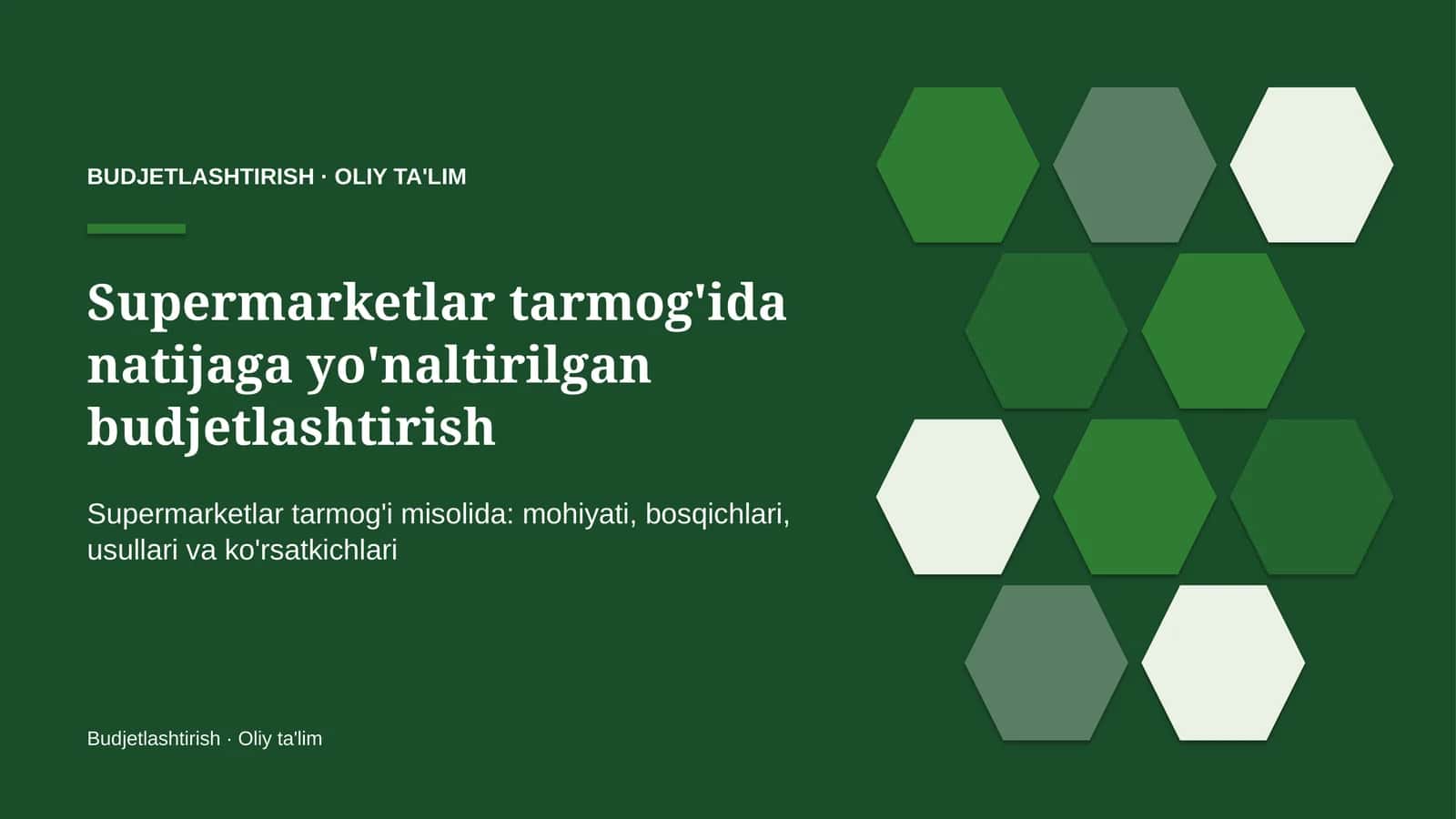 BUDJETLASHTIRISH · OLIY TA'LIM

Supermarketlar tarmog'ida natijaga yo'naltirilgan budjetlashtirish

Supermarketlar tarmog'i misolida: mohiyati, bosqichlari, usullari va ko'rsatkichlari

Budjetlashtirish · Oliy ta'lim